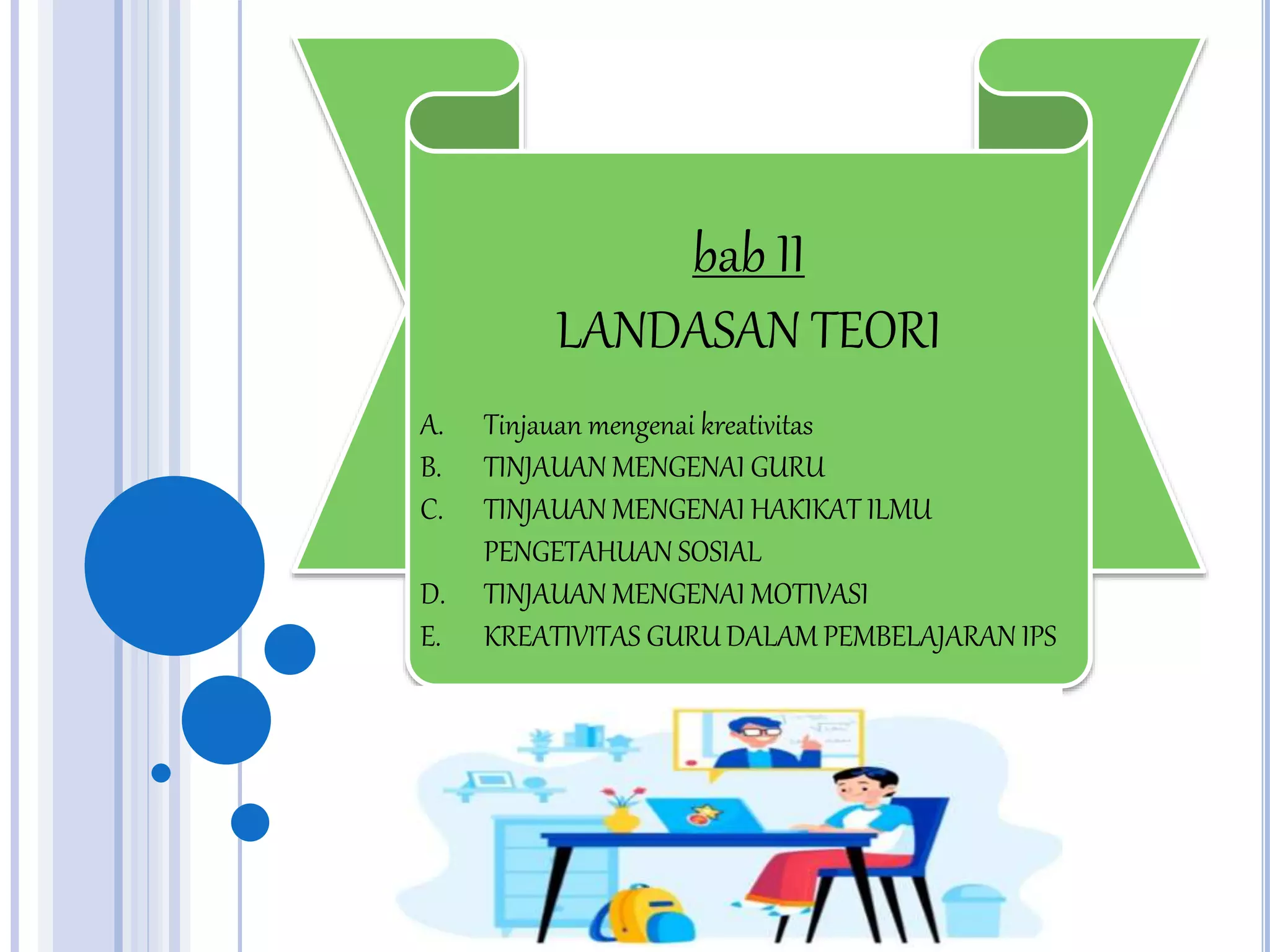 bab II

LANDASAN TEORI

A. Tinjauan mengenai kreativitas
B. TINJAUAN MENGENAI GURU
C. TINJAUAN MENGENAI HAKIKAT ILMU PENGETAHUAN SOSIAL
D. TINJAUAN MENGENAI MOTIVASI
E. KREATIVITAS GURU DALAM PEMBELAJARAN IPS